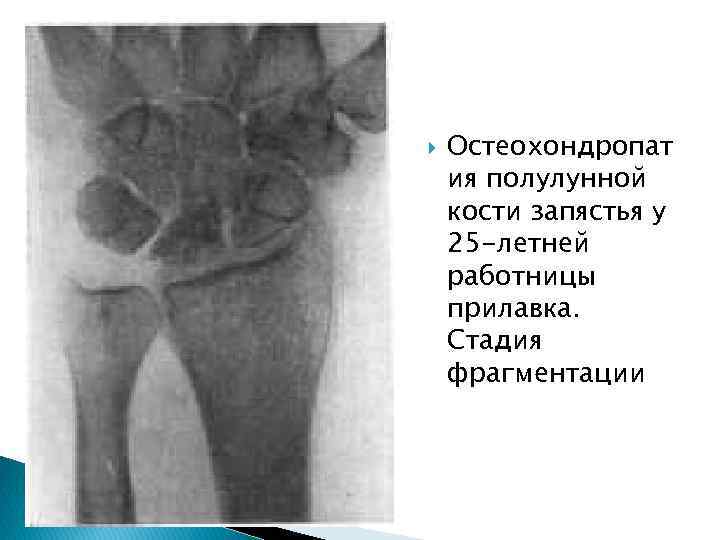 Остеохондропатия полулунной кости запястья у 25-летней работницы прилавка. Стадия фрагментации